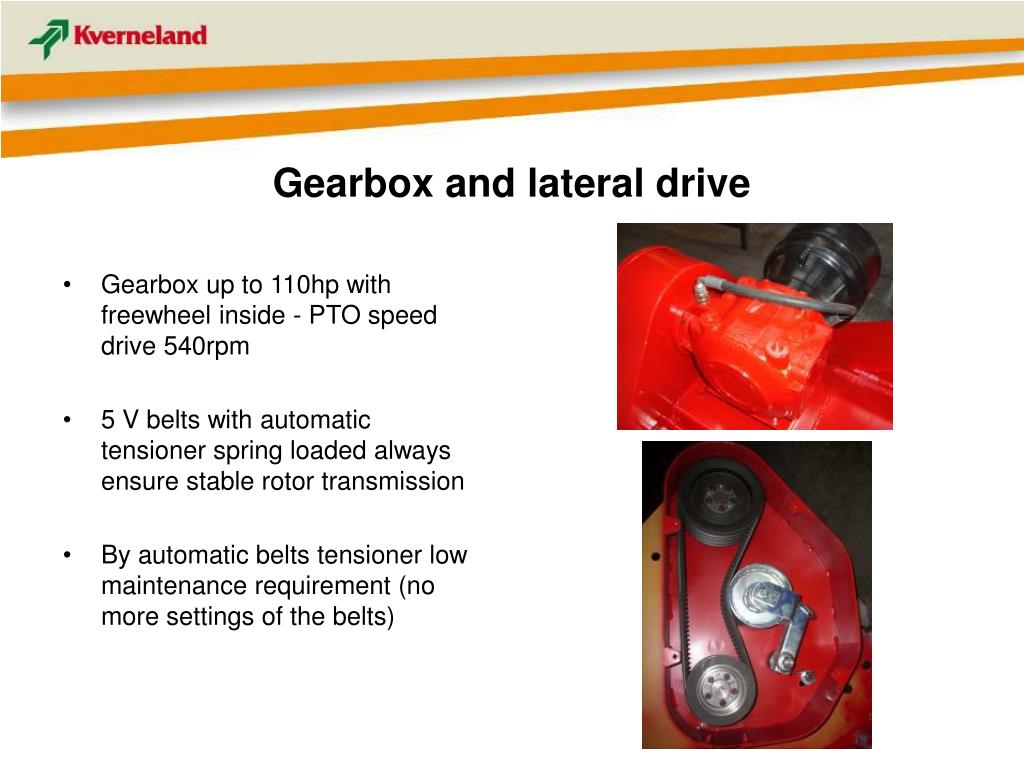 Kverneland

Gearbox and lateral drive

• Gearbox up to 110hp with freewheel inside - PTO speed drive 540rpm

• 5 V belts with automatic tensioner spring loaded always ensure stable rotor transmission

• By automatic belts tensioner low maintenance requirement (no more settings of the belts)